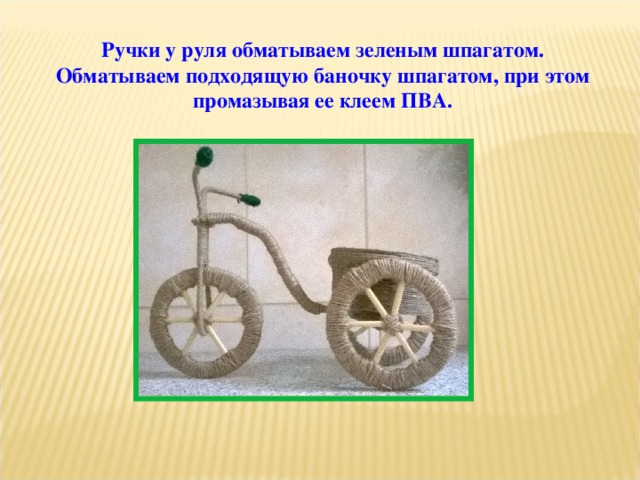 Ручки у руля обматываем зеленым шпагатом. Обматываем подходящую баночку шпагатом, при этом промазывая ее клеем ПВА.